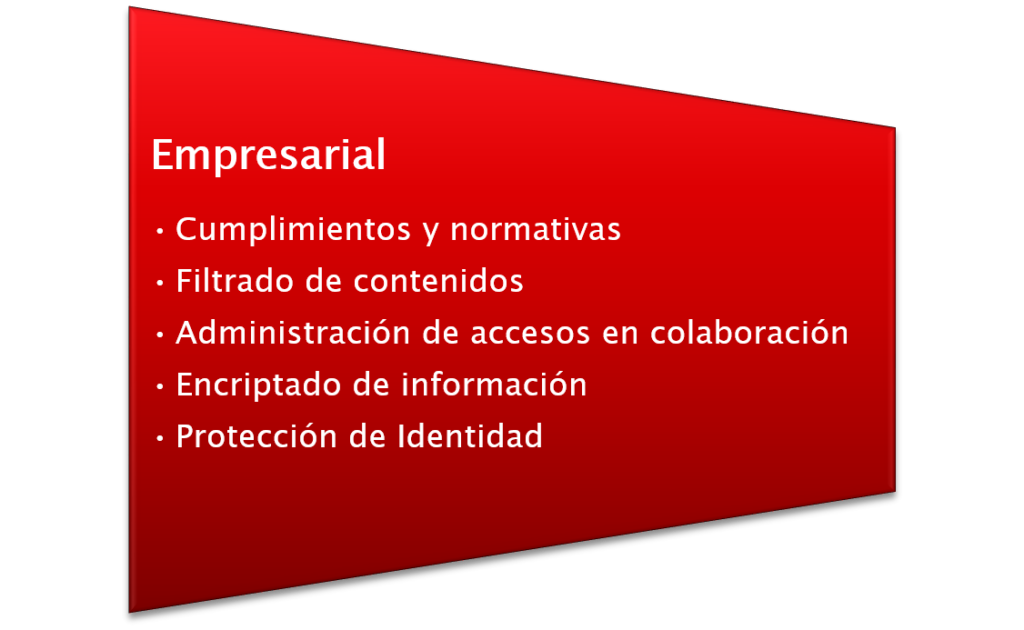 Empresarial

• Cumplimientos y normativas
• Filtrado de contenidos
• Administración de accesos en colaboración
• Encriptado de información
• Protección de Identidad